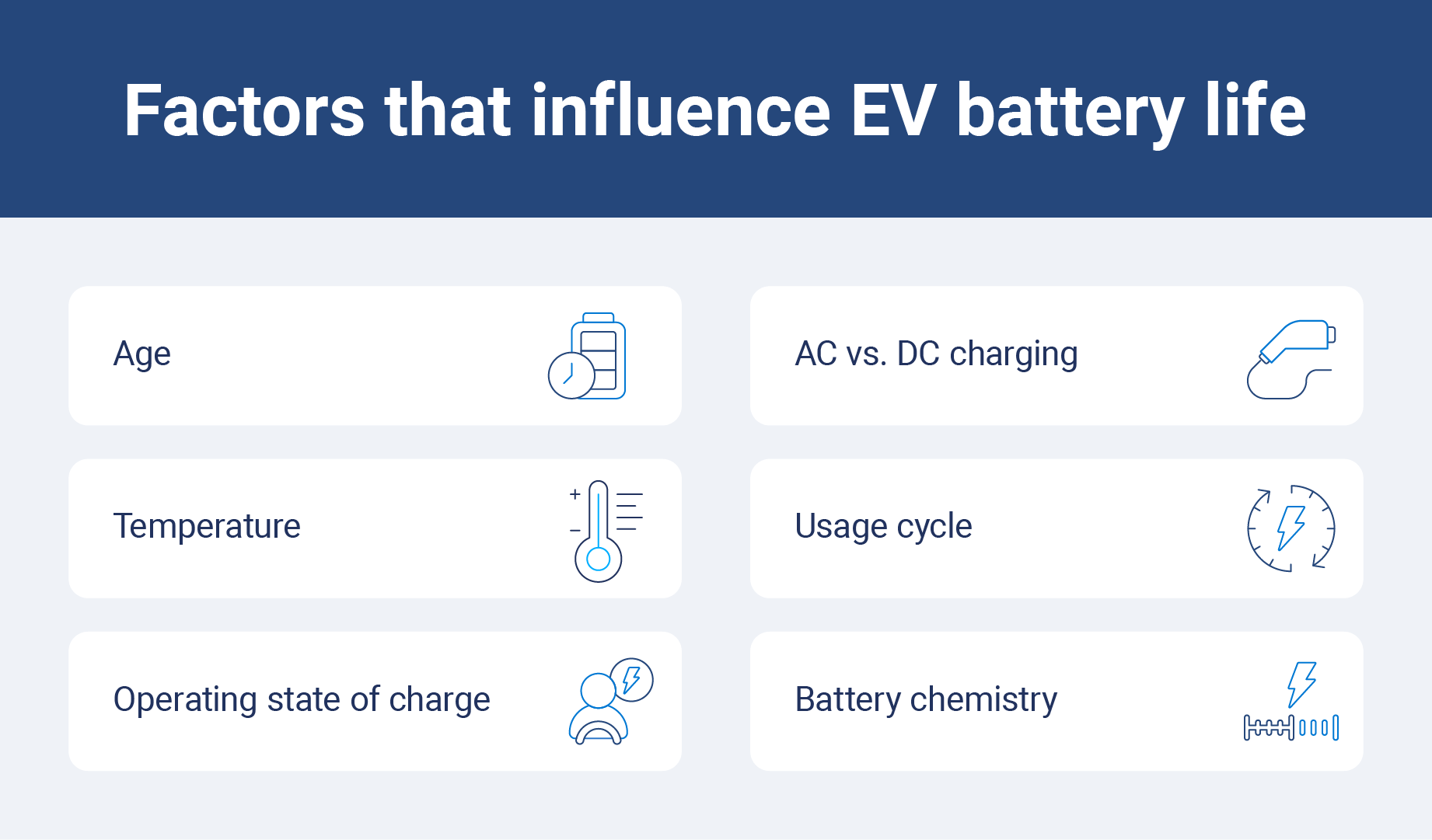 Factors that influence EV battery life

Age

Temperature

Operating state of charge

AC vs. DC charging

Usage cycle

Battery chemistry